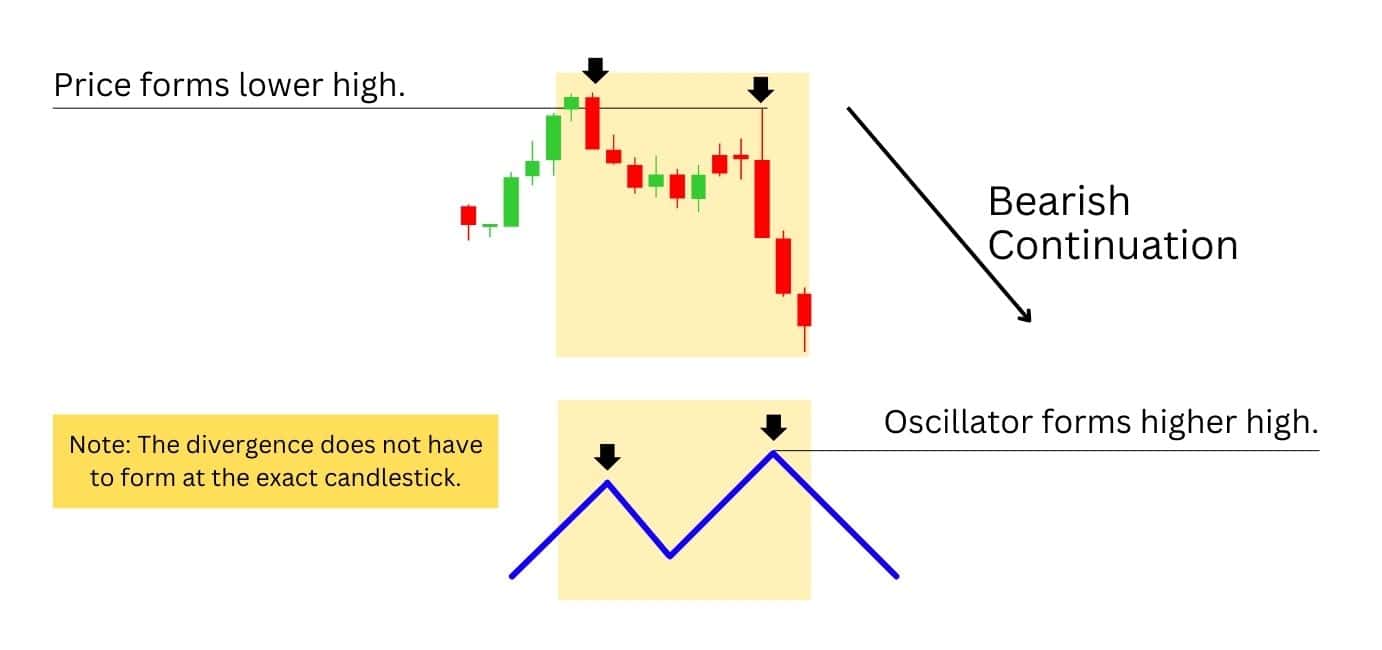 Price forms lower high.

Bearish Continuation

Note: The divergence does not have to form at the exact candlestick.

Oscillator forms higher high.